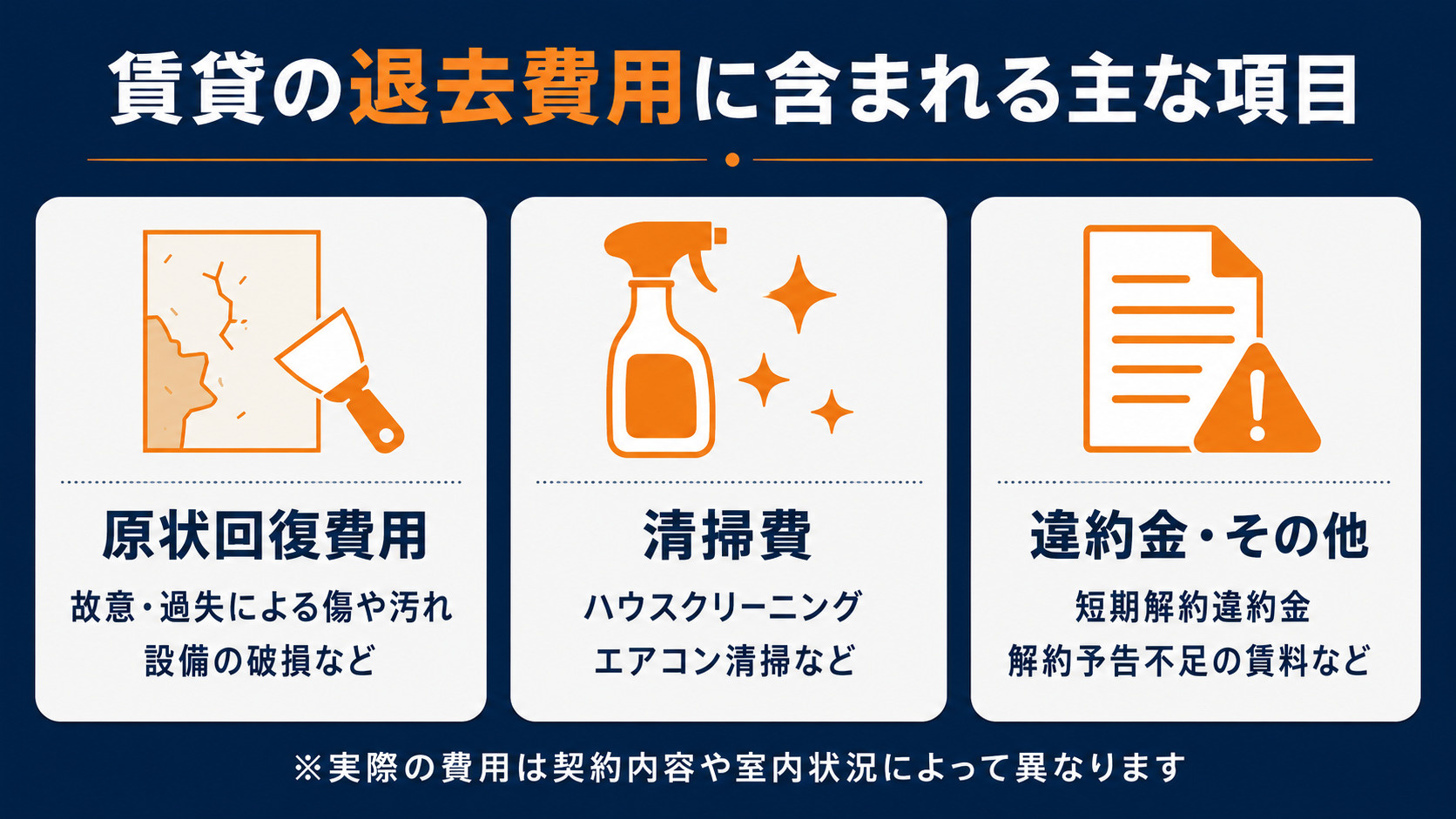 賃貸の退去費用に含まれる主な項目

原状回復費用
故意・過失による傷や汚れ
設備の破損など

清掃費
ハウスクリーニング
エアコン清掃など

違約金・その他
短期解約違約金
解約予告不足の賃料など

※実際の費用は契約内容や室内状況によって異なります